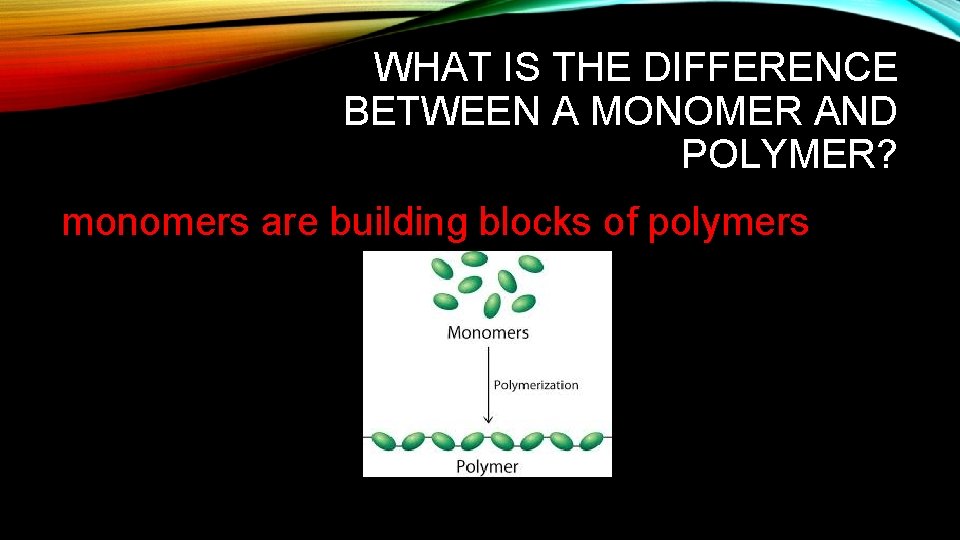 WHAT IS THE DIFFERENCE BETWEEN A MONOMER AND POLYMER?

monomers are building blocks of polymers

Monomers

Polymerization

Polymer